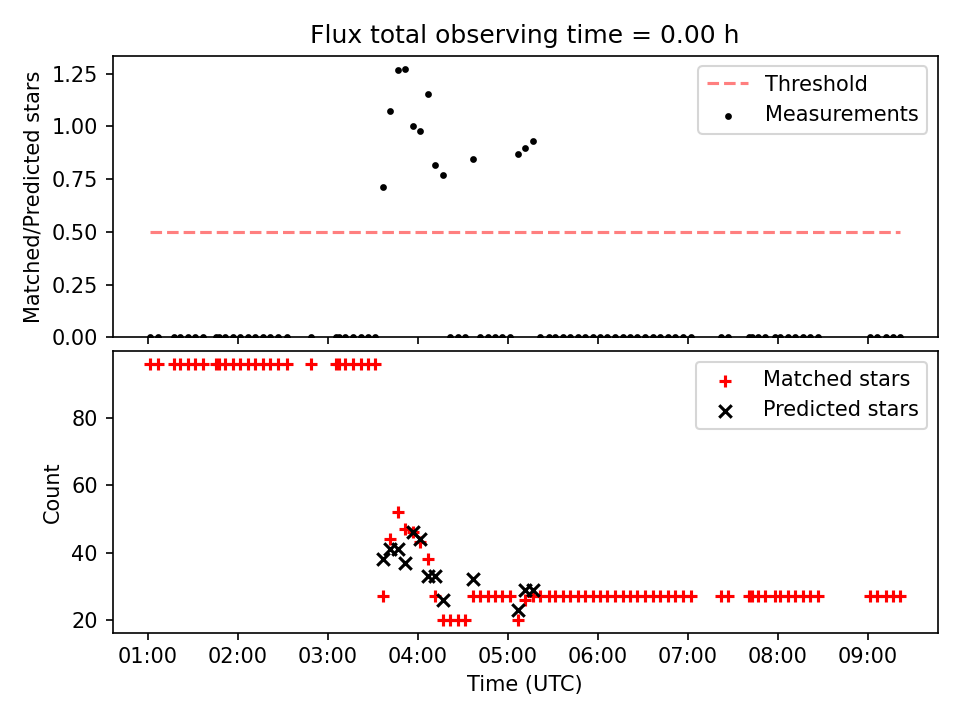 Flux total observing time = 0.00 h

Matched/Predicted stars

1.25
1.00
0.75
0.50
0.25
0.00

Threshold
Measurements

Count

80
60
40
20

Matched stars
Predicted stars

01:00 02:00 03:00 04:00 05:00 06:00 07:00 08:00 09:00

Time (UTC)